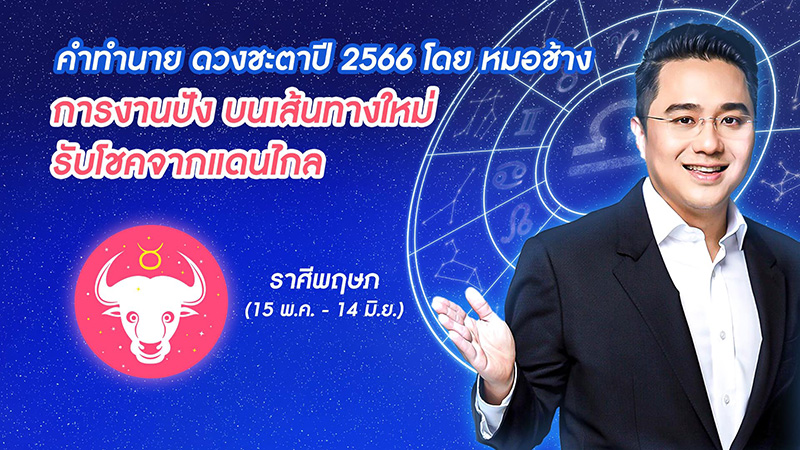 คำทำนาย ดวงชะตาปี 2566 โดย หมอช้าง
การงานปัง บนเส้นทางใหม่
รับโชคจากแดนไกล

ราศีพฤษภ
(15 พ.ค. - 14 มิ.ย.)